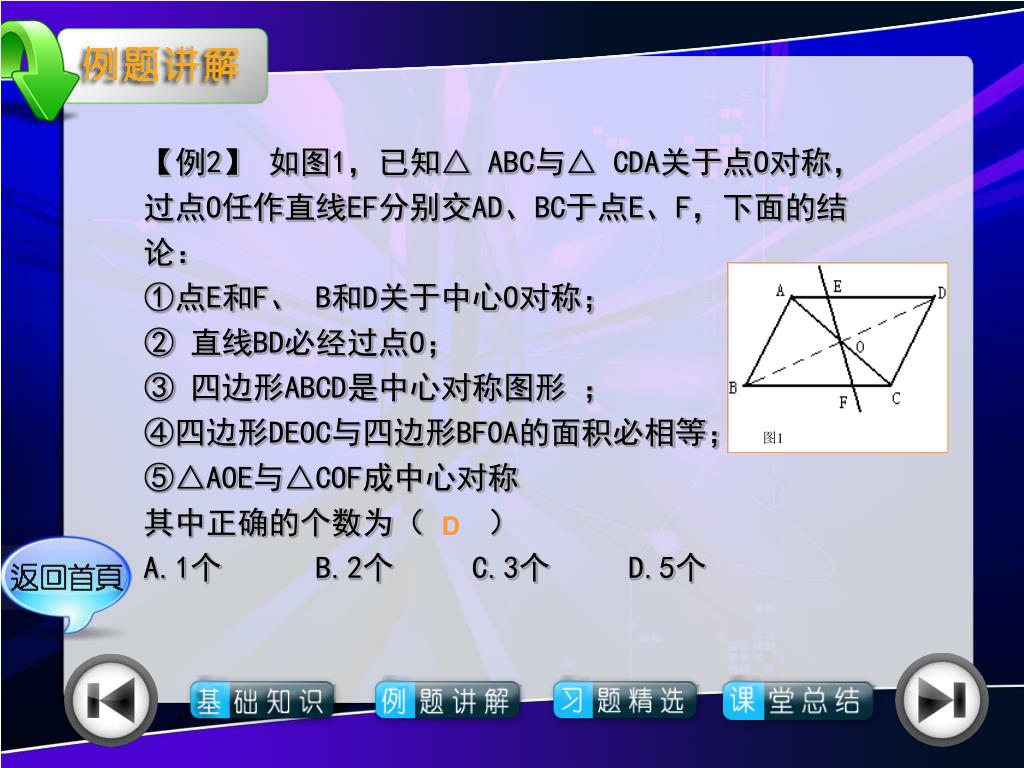 例题讲解

【例2】 如图1，已知△ ABC与△ CDA关于点O对称，过点O任作直线EF分别交AD、BC于点E、F，下面的结论：
①点E和F、 B和D关于中心O对称；
② 直线BD必经过点O；
③ 四边形ABCD是中心对称图形 ；
④四边形DEOC与四边形BFOA的面积必相等；
⑤△AOE与△COF成中心对称
其中正确的个数为（ D ）
A.1个 B.2个 C.3个 D.5个

A E D O B F C
图1

返回首页

基础知识 例题讲解 习题精选 课堂总结